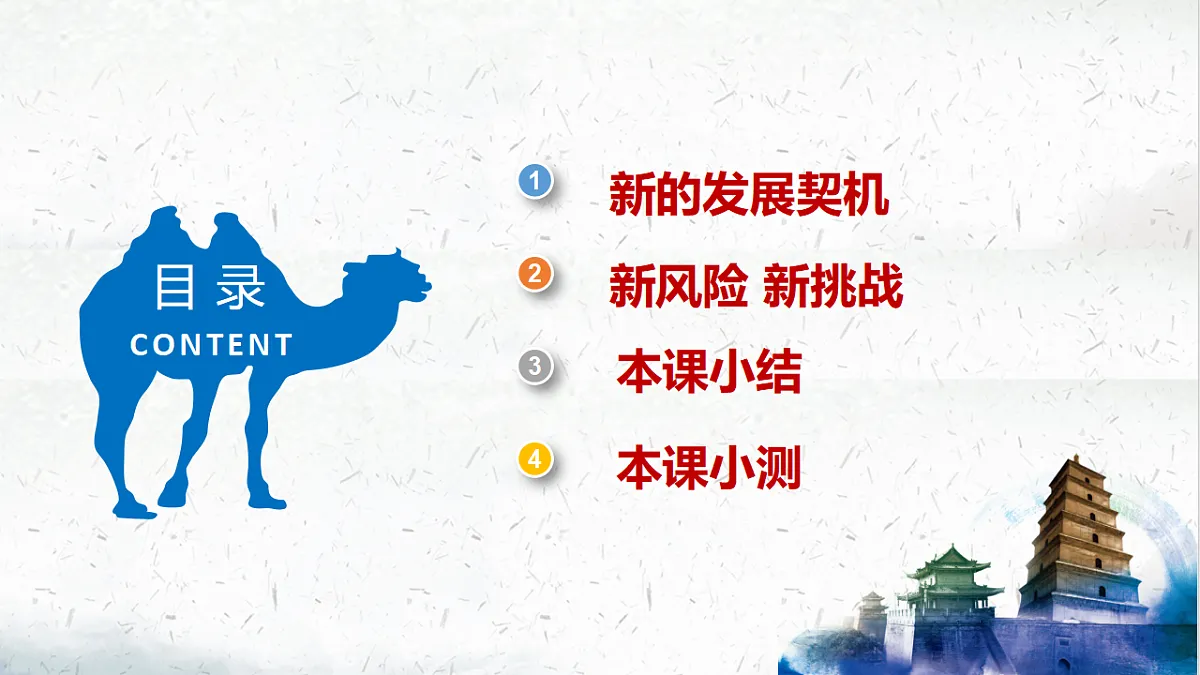 目录
CONTENT

1 新的发展契机

2 新风险 新挑战

3 本课小结

4 本课小测